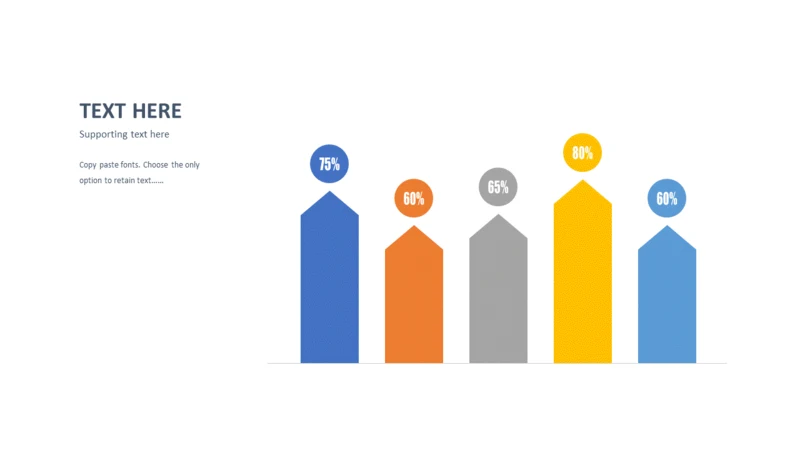 TEXT HERE

Supporting text here

Copy paste fonts. Choose the only option to retain text……

75%

60%

65%

80%

60%